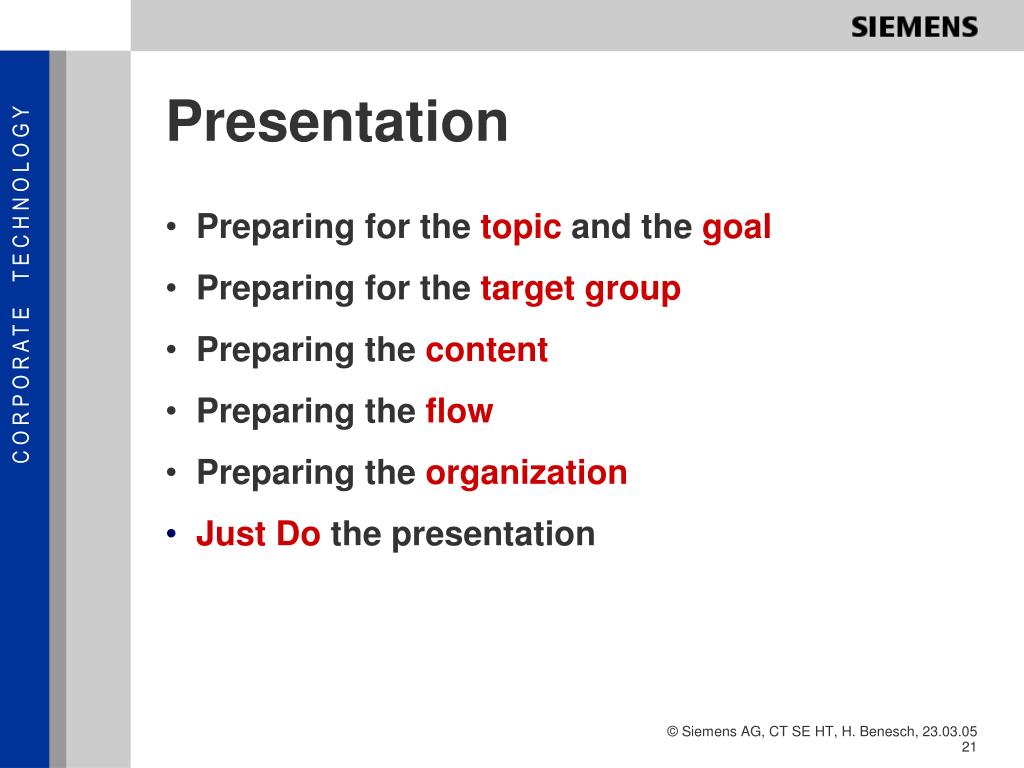 SIEMENS

CORPORATE TECHNOLOGY

Presentation

• Preparing for the topic and the goal
• Preparing for the target group
• Preparing the content
• Preparing the flow
• Preparing the organization
• Just Do the presentation

© Siemens AG, CT SE HT, H. Benesch, 23.03.05
21